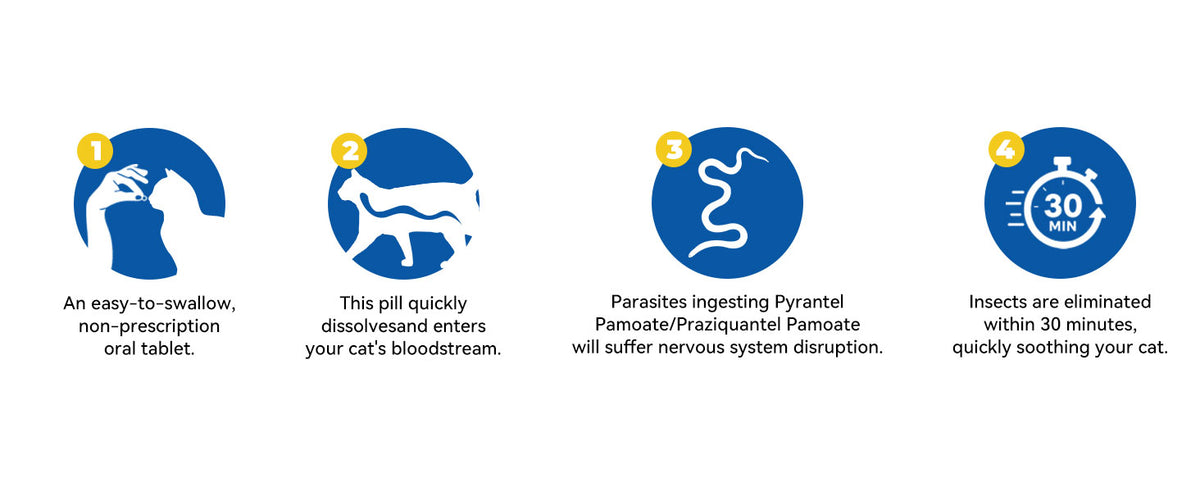 1

An easy-to-swallow, non-prescription oral tablet.

2

This pill quickly dissolvesand enters your cat's bloodstream.

3

Parasites ingesting Pyrantel Pamoate/Praziquantel Pamoate will suffer nervous system disruption.

4

30 MIN

Insects are eliminated within 30 minutes, quickly soothing your cat.